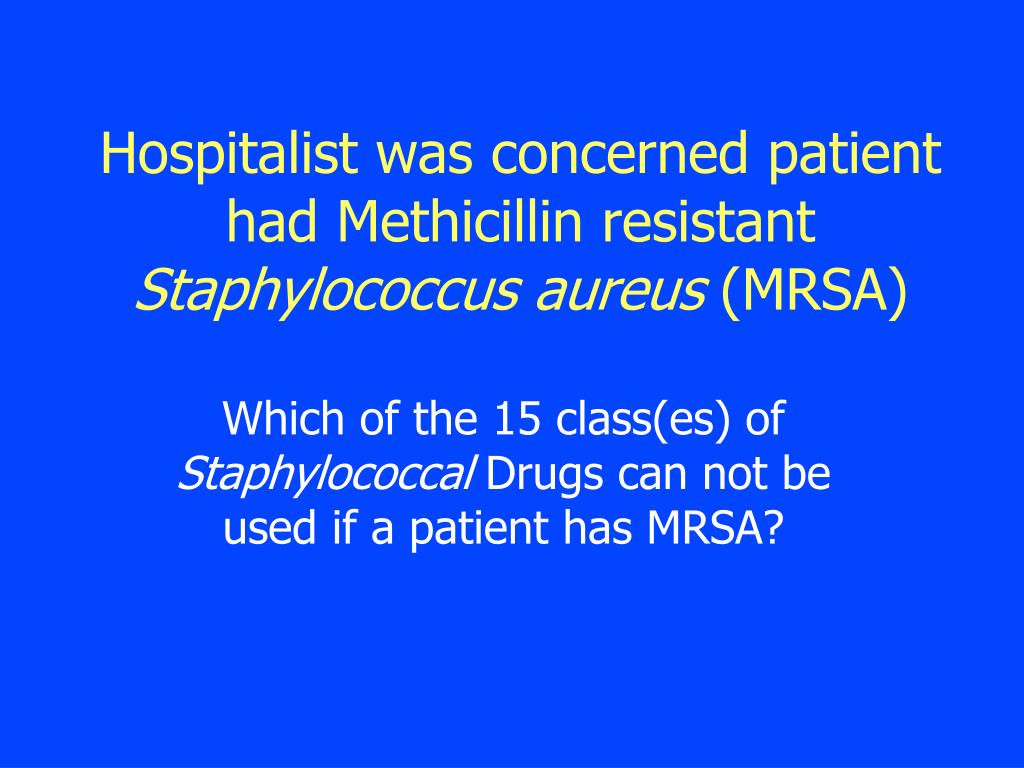 Hospitalist was concerned patient had Methicillin resistant Staphylococcus aureus (MRSA)

Which of the 15 class(es) of Staphylococcal Drugs can not be used if a patient has MRSA?